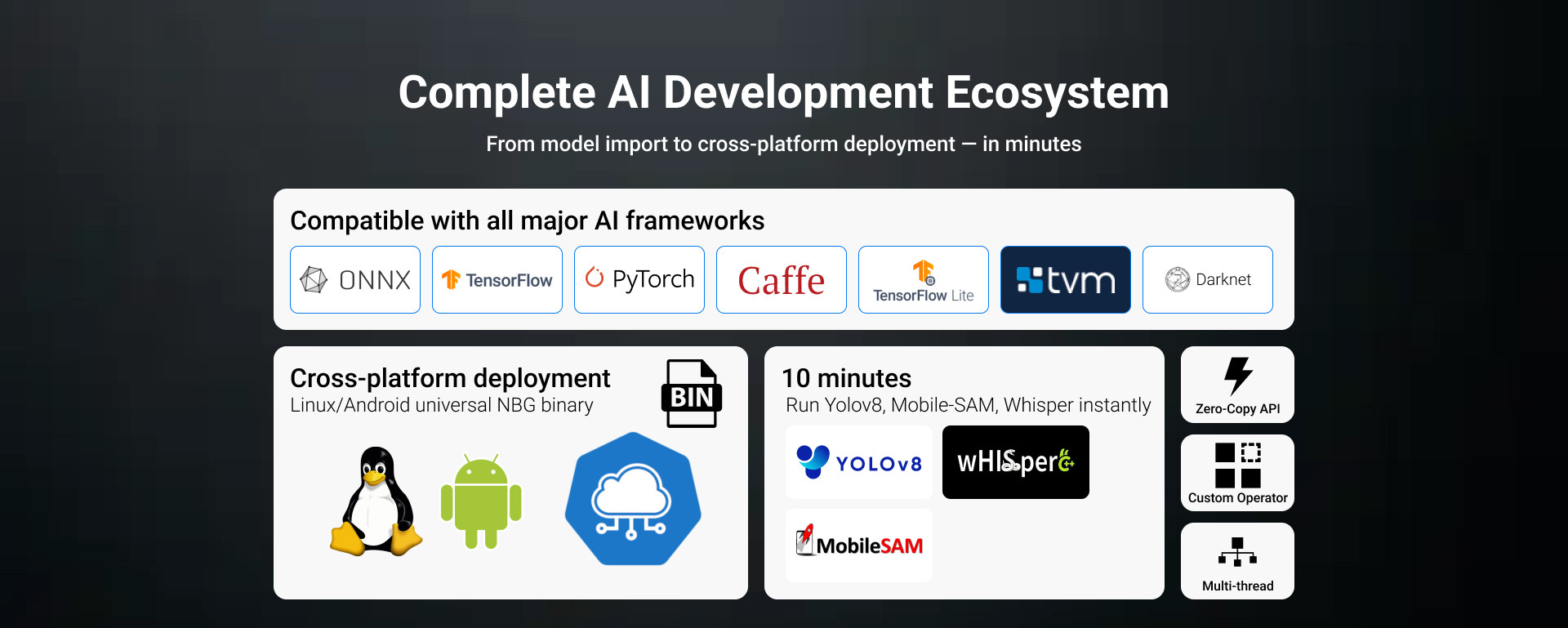 Complete AI Development Ecosystem

From model import to cross-platform deployment — in minutes

Compatible with all major AI frameworks

ONNX

TensorFlow

PyTorch

Caffe

TensorFlow Lite

tvm

Darknet

Cross-platform deployment

Linux/Android universal NBG binary

BIN

10 minutes

Run Yolov8, Mobile-SAM, Whisper instantly

YOLOv8

wHISper

MobileSAM

Zero-Copy API

Custom Operator

Multi-thread